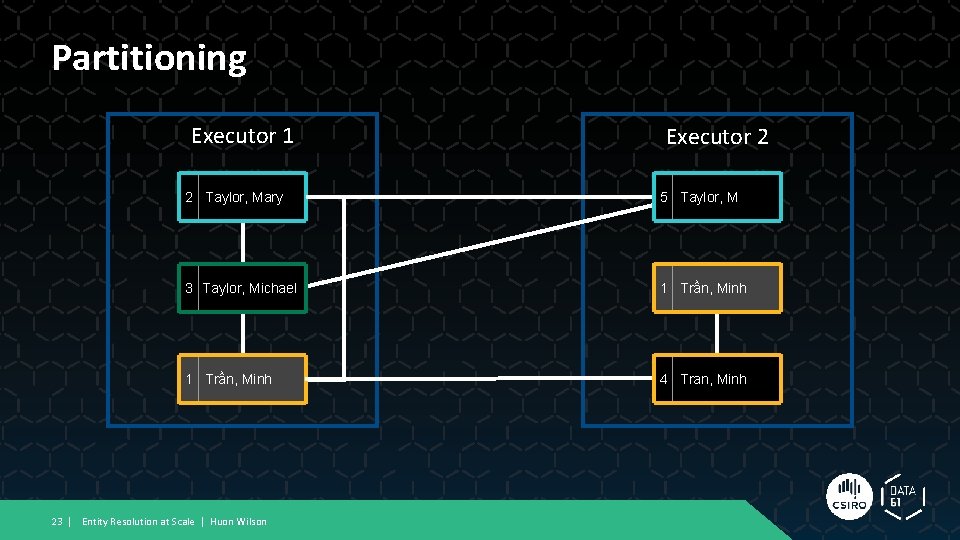 Partitioning

Executor 1

2 Taylor, Mary

3 Taylor, Michael

1 Trần, Minh

Executor 2

5 Taylor, M

1 Trần, Minh

4 Tran, Minh

23 | Entity Resolution at Scale | Huon Wilson

CSIRO

DATA 61